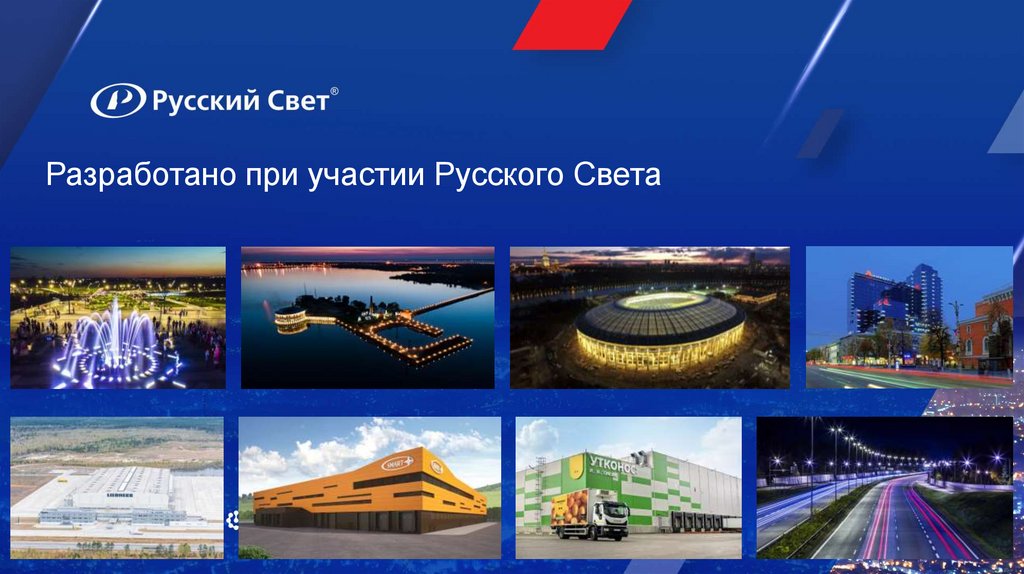 Русский Свет®

Разработано при участии Русского Света

SMART

УТКОНОС